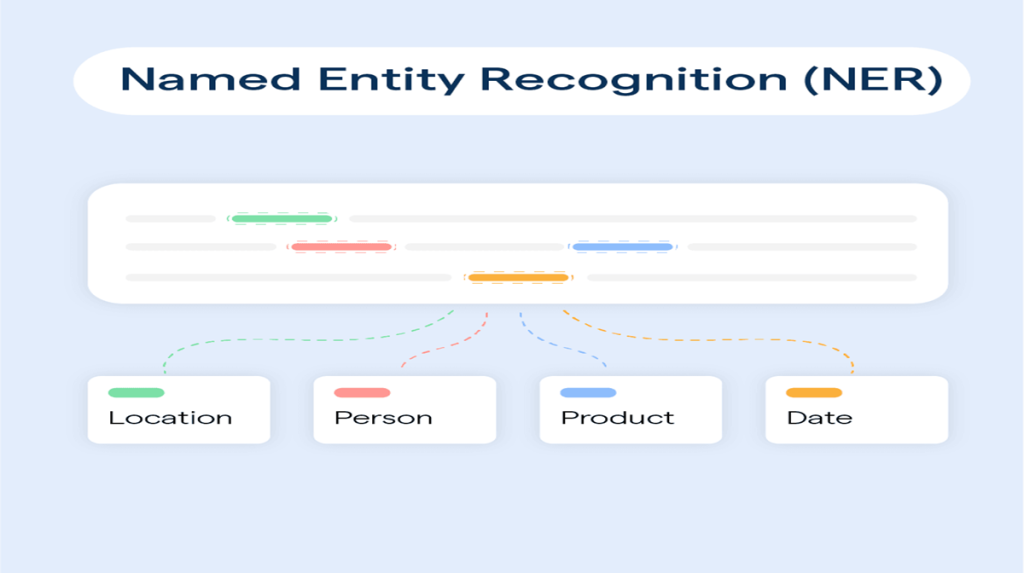 Named Entity Recognition (NER)

Location

Person

Product

Date